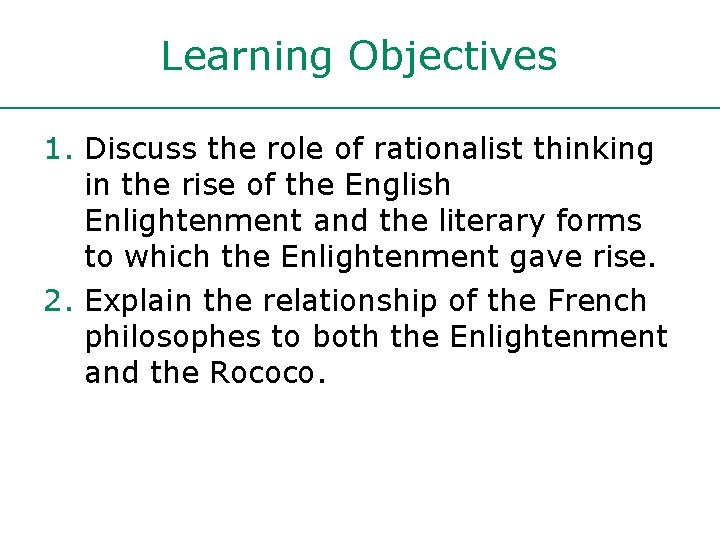 Learning Objectives

1. Discuss the role of rationalist thinking in the rise of the English Enlightenment and the literary forms to which the Enlightenment gave rise.

2. Explain the relationship of the French philosophes to both the Enlightenment and the Rococo.